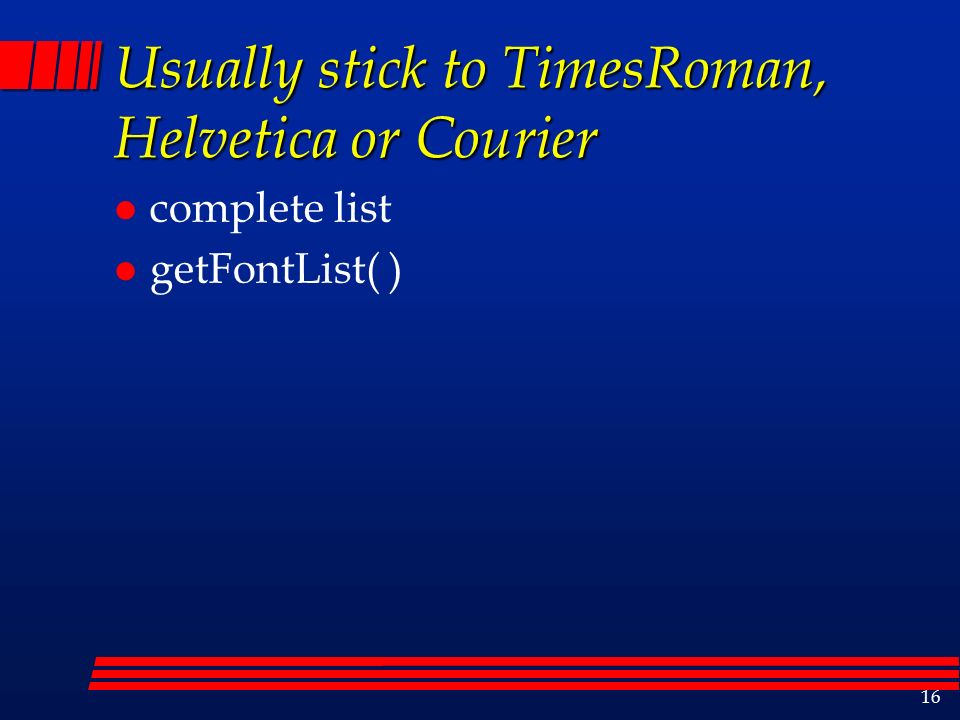 Usually stick to TimesRoman, Helvetica or Courier

- complete list
- getFontList( )

16